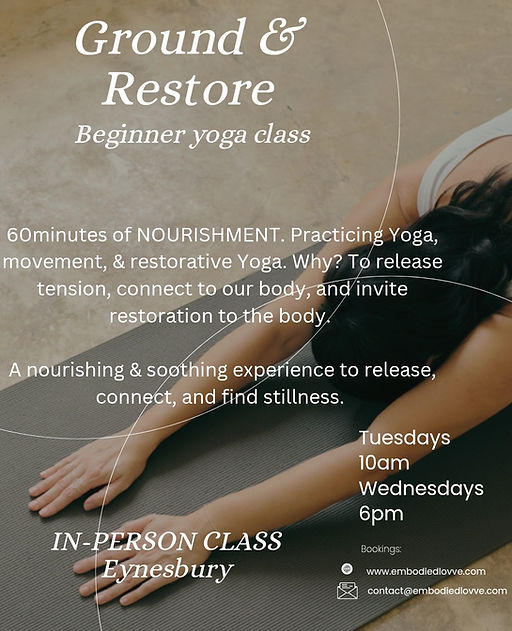 Ground &
Restore
Beginner yoga class

60minutes of NOURISHMENT. Practicing Yoga, movement, & restorative Yoga. Why? To release tension, connect to our body, and invite restoration to the body.

A nourishing & soothing experience to release, connect, and find stillness.

Tuesdays
10am
Wednesdays
6pm

IN-PERSON CLASS
Eynesbury

Bookings:
www.embodiedlovve.com
contact@embodiedlovve.com